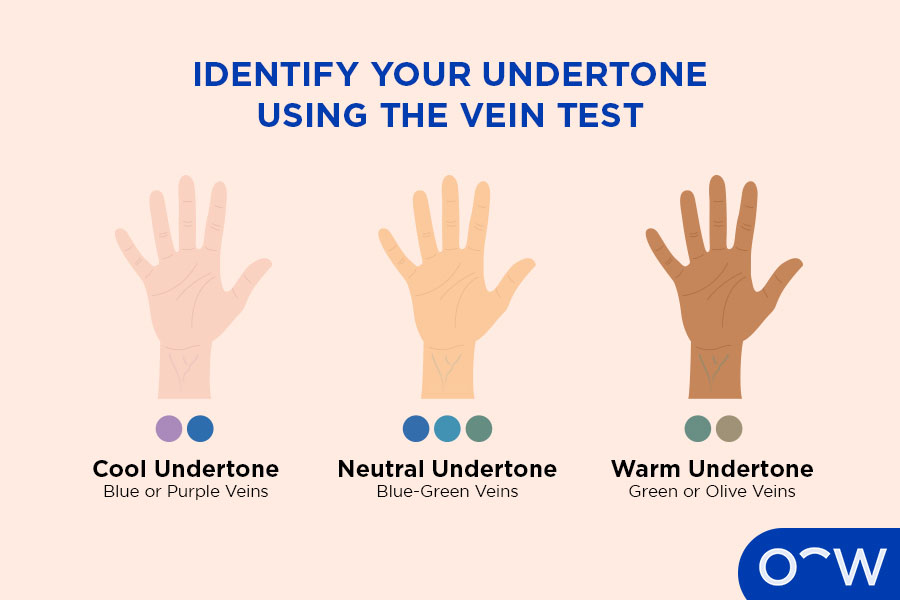 IDENTIFY YOUR UNDERTONE USING THE VEIN TEST

Cool Undertone
Blue or Purple Veins

Neutral Undertone
Blue-Green Veins

Warm Undertone
Green or Olive Veins

OW